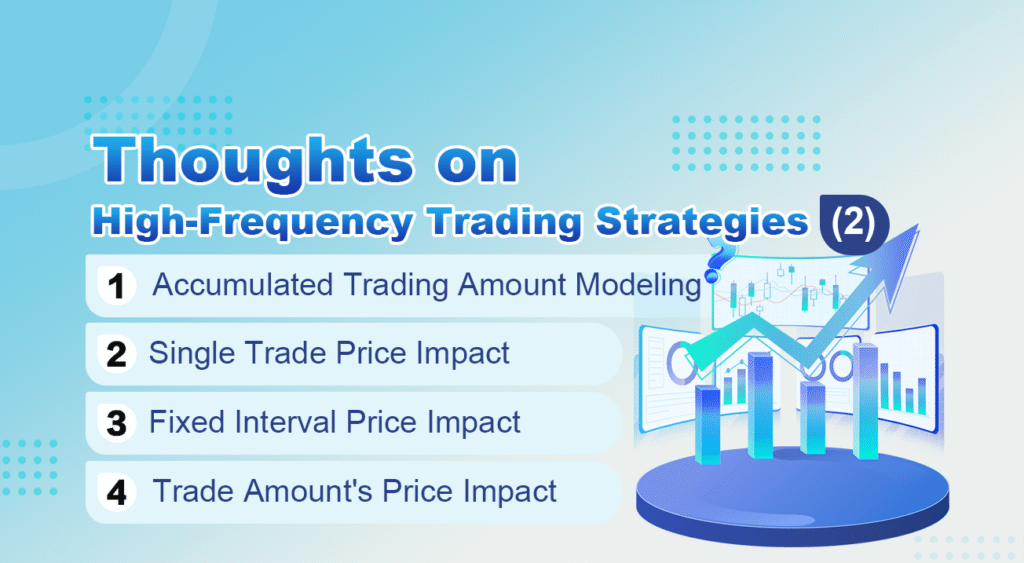 Thoughts on
High-Frequency Trading Strategies (2)

1 Accumulated Trading Amount Modeling

2 Single Trade Price Impact

3 Fixed Interval Price Impact

4 Trade Amount's Price Impact